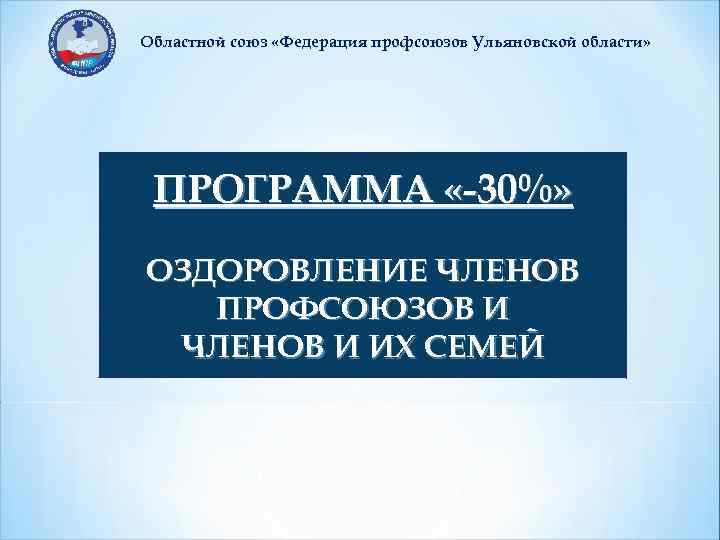 Областной союз «Федерация профсоюзов Ульяновской области»

ПРОГРАММА «-30%»

ОЗДОРОВЛЕНИЕ ЧЛЕНОВ ПРОФСОЮЗОВ И ЧЛЕНОВ И ИХ СЕМЕЙ